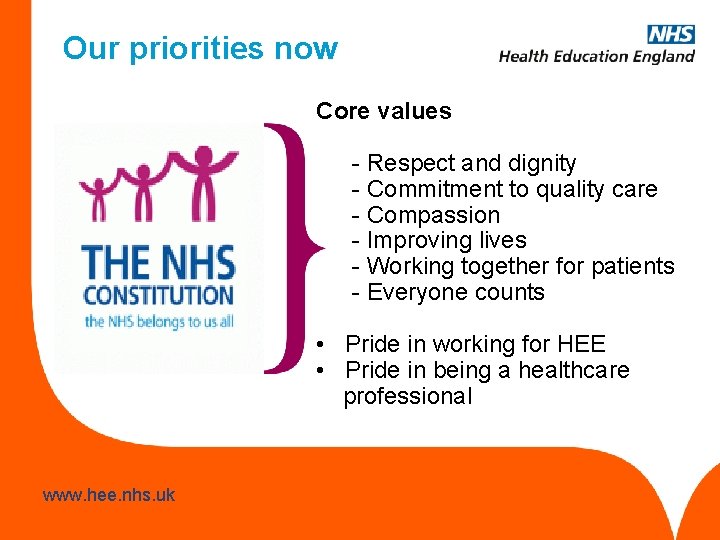 Our priorities now

NHS
Health Education England

THE NHS CONSTITUTION
the NHS belongs to us all

Core values

- Respect and dignity
- Commitment to quality care
- Compassion
- Improving lives
- Working together for patients
- Everyone counts

• Pride in working for HEE
• Pride in being a healthcare professional

www.hee.nhs.uk